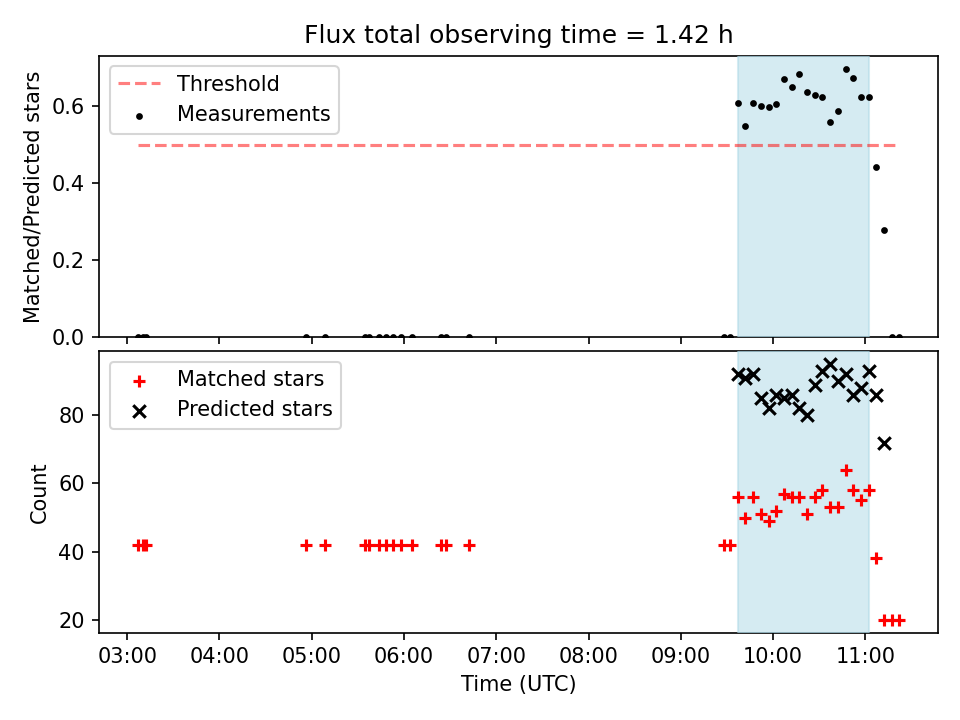 Flux total observing time = 1.42 h

Threshold
Measurements

Matched/Predicted stars

0.6
0.4
0.2
0.0

Matched stars
Predicted stars

Count

80
60
40
20

03:00 04:00 05:00 06:00 07:00 08:00 09:00 10:00 11:00

Time (UTC)